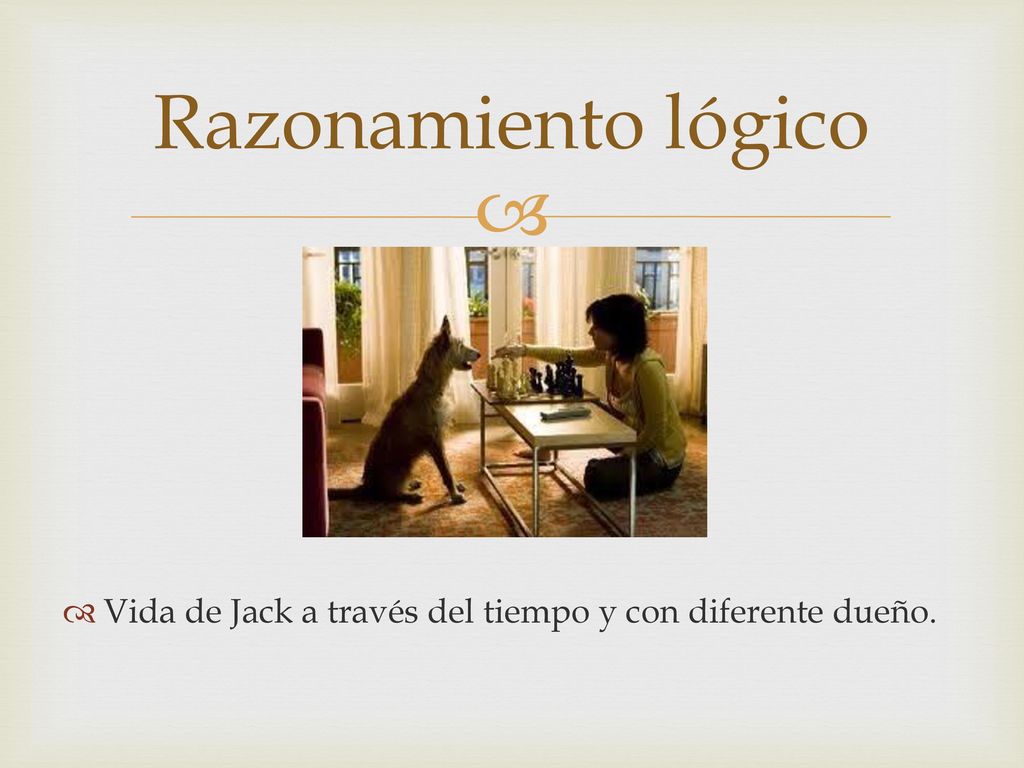 Razonamiento lógico

Vida de Jack a través del tiempo y con diferente dueño.